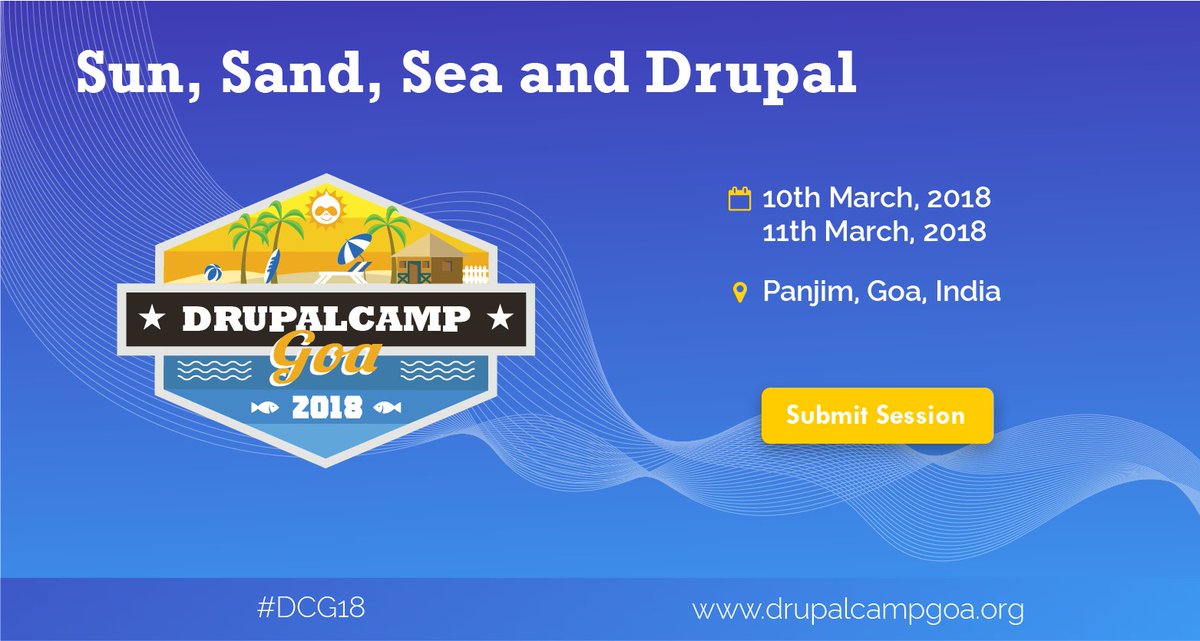 Sun, Sand, Sea and Drupal

★ DRUPALCAMP ★
Goa
2018

10th March, 2018
11th March, 2018

Panjim, Goa, India

Submit Session

#DCG18

www.drupalcampgoa.org